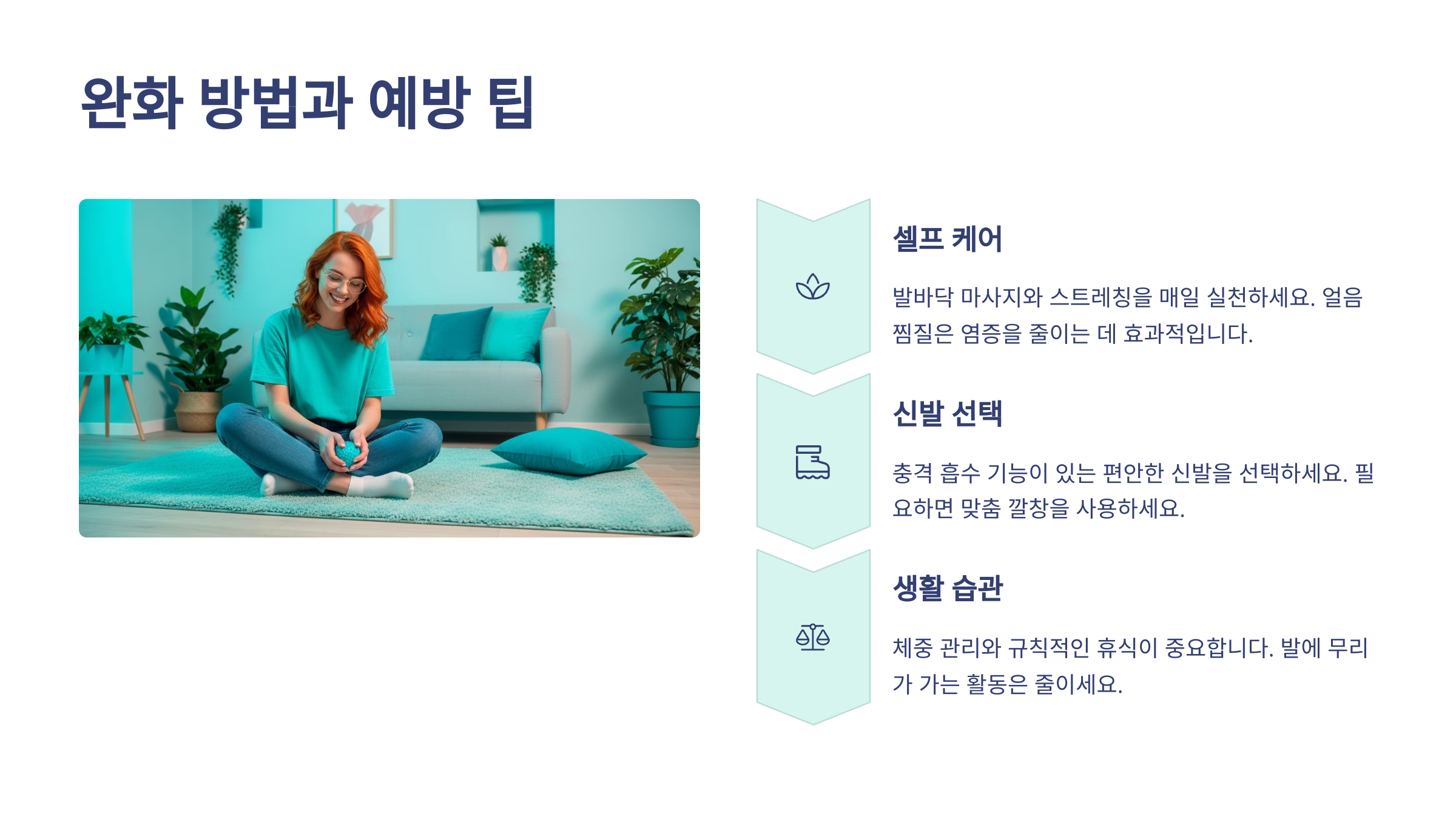 완화 방법과 예방 팁

셀프 케어

발바닥 마사지와 스트레칭을 매일 실천하세요. 얼음 찜질은 염증을 줄이는 데 효과적입니다.

신발 선택

충격 흡수 기능이 있는 편안한 신발을 선택하세요. 필요하면 맞춤 깔창을 사용하세요.

생활 습관

체중 관리와 규칙적인 휴식이 중요합니다. 발에 무리가 가는 활동은 줄이세요.